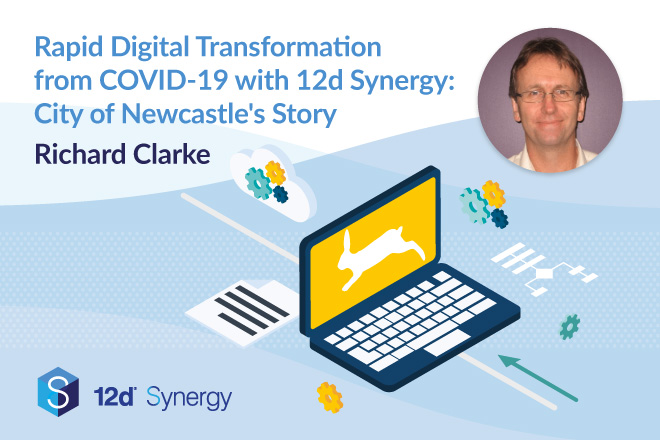 Rapid Digital Transformation from COVID-19 with 12d Synergy: City of Newcastle's Story

Richard Clarke

S 12d Synergy